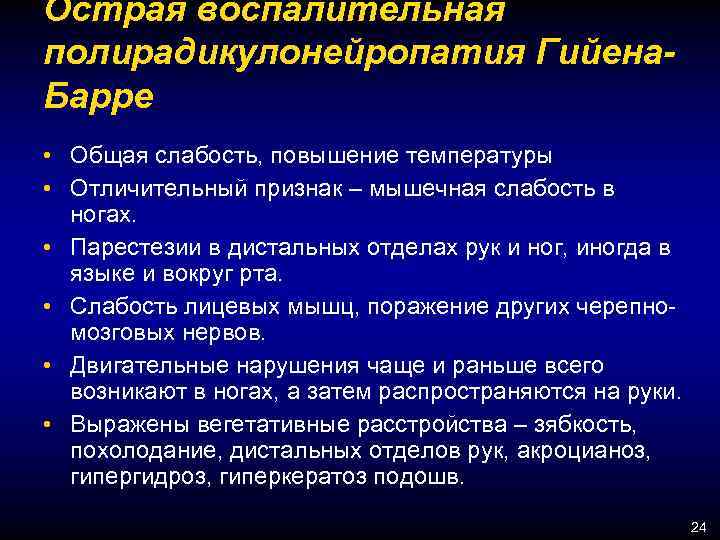 Острая воспалительная полирадикулонейропатия Гийена-Барре

• Общая слабость, повышение температуры
• Отличительный признак – мышечная слабость в ногах.
• Парестезии в дистальных отделах рук и ног, иногда в языке и вокруг рта.
• Слабость лицевых мышц, поражение других черепно-мозговых нервов.
• Двигательные нарушения чаще и раньше всего возникают в ногах, а затем распространяются на руки.
• Выражены вегетативные расстройства – зябкость, похолодание, дистальных отделов рук, акроцианоз, гипергидроз, гиперкератоз подошв.

24